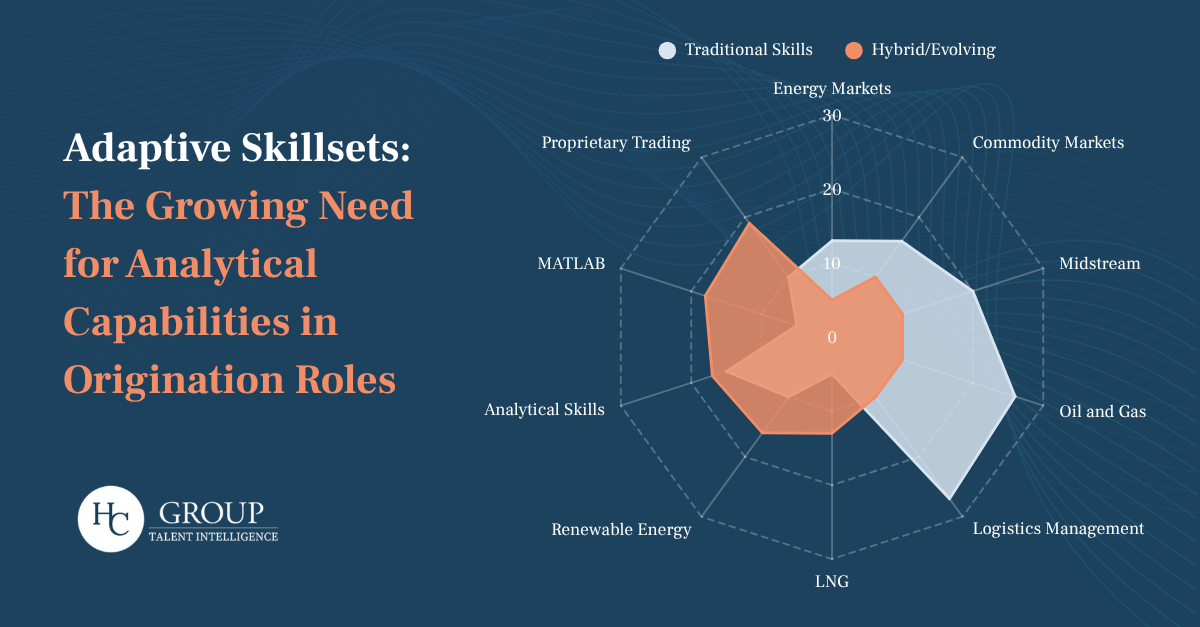 Adaptive Skillsets: The Growing Need for Analytical Capabilities in Origination Roles

HC GROUP
TALENT INTELLIGENCE

Traditional Skills
Hybrid/Evolving

Energy Markets
Commodity Markets
Midstream
Oil and Gas
Logistics Management
LNG
Renewable Energy
Analytical Skills
MATLAB
Proprietary Trading

30
20
10
0